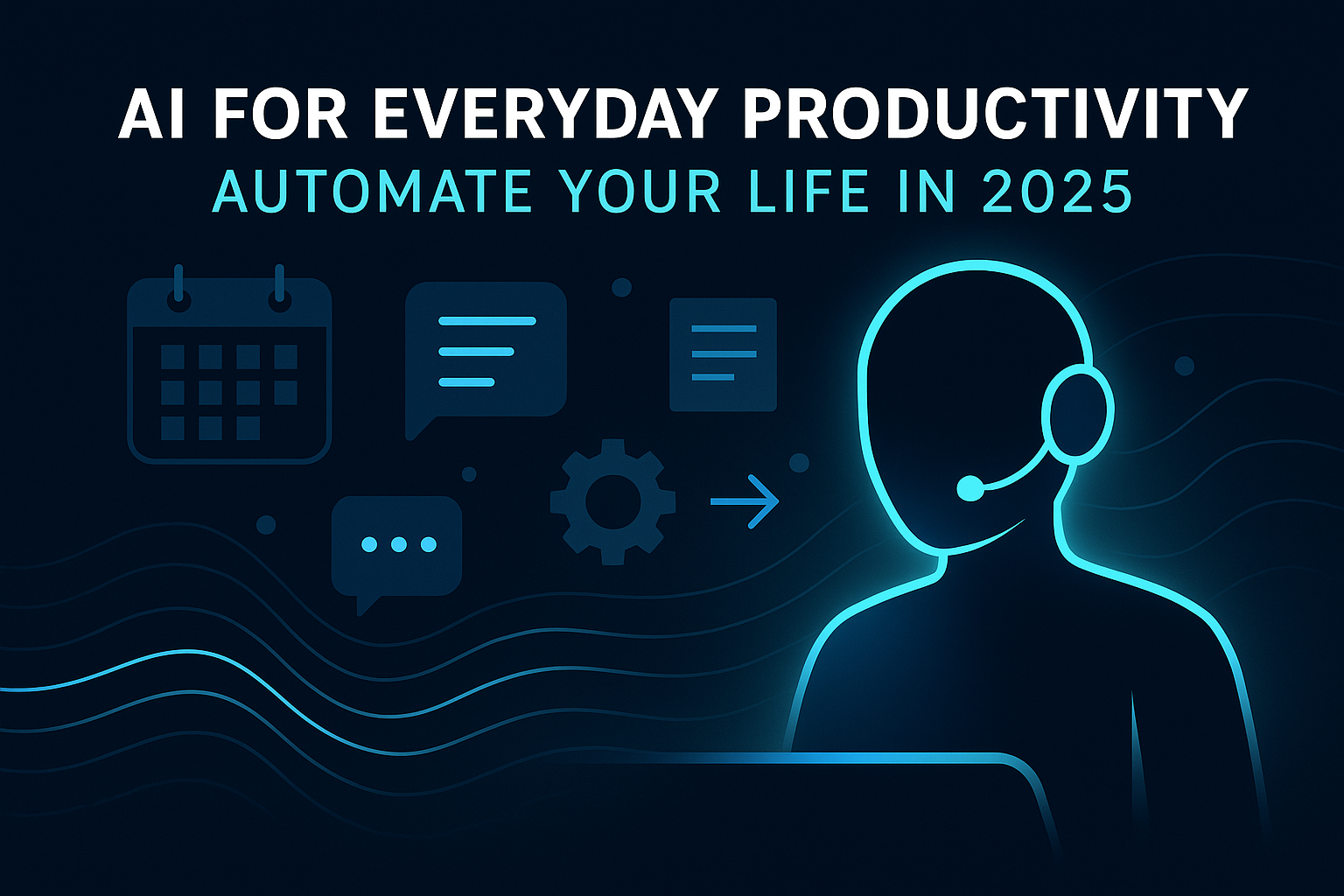 AI FOR EVERYDAY PRODUCTIVITY
AUTOMATE YOUR LIFE IN 2025